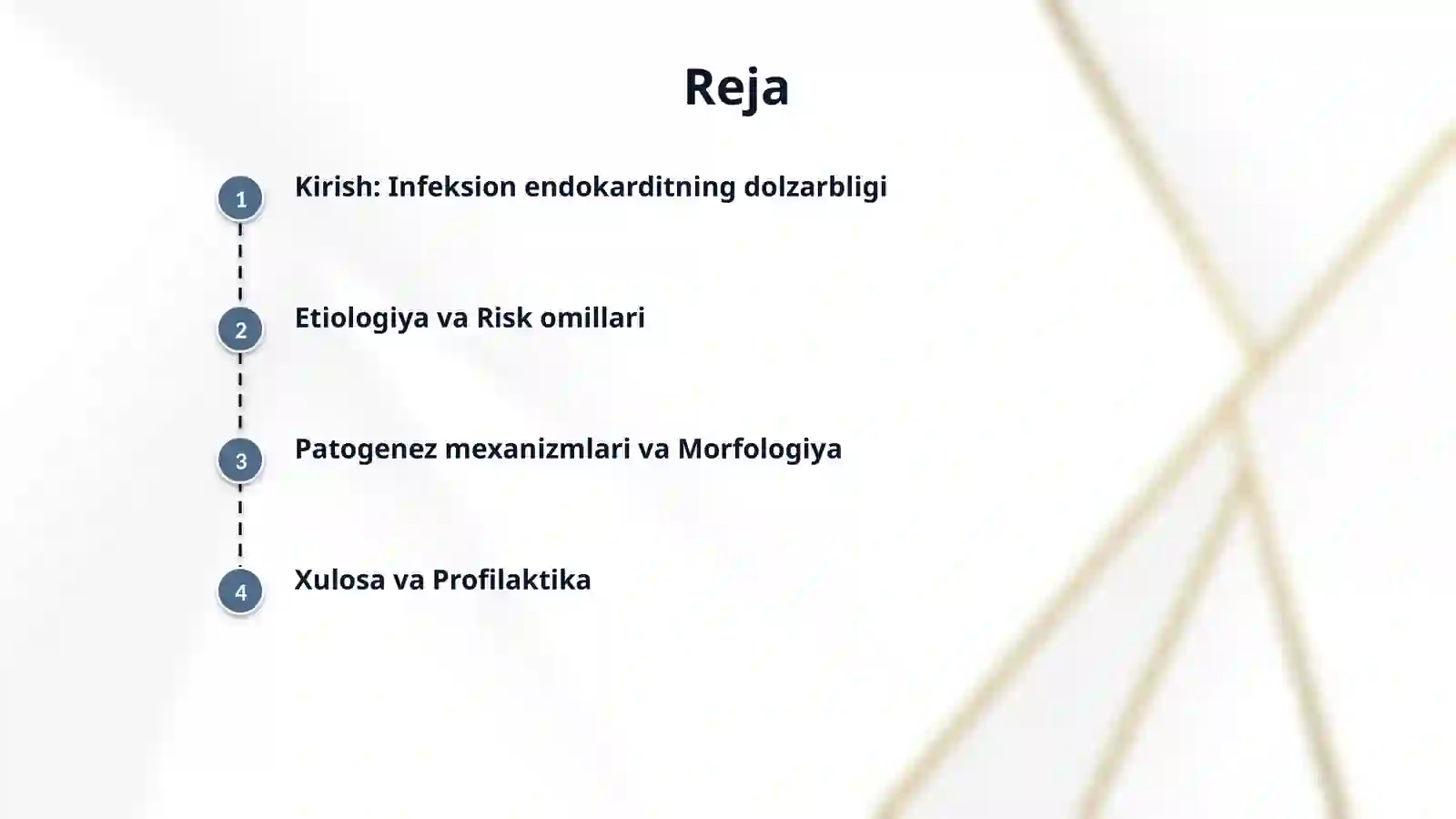 Reja

1 Kirish: Infeksion endokarditning dolzarbligi

2 Etiologiya va Risk omillari

3 Patogenez mexanizmlari va Morfologiya

4 Xulosa va Profilaktika